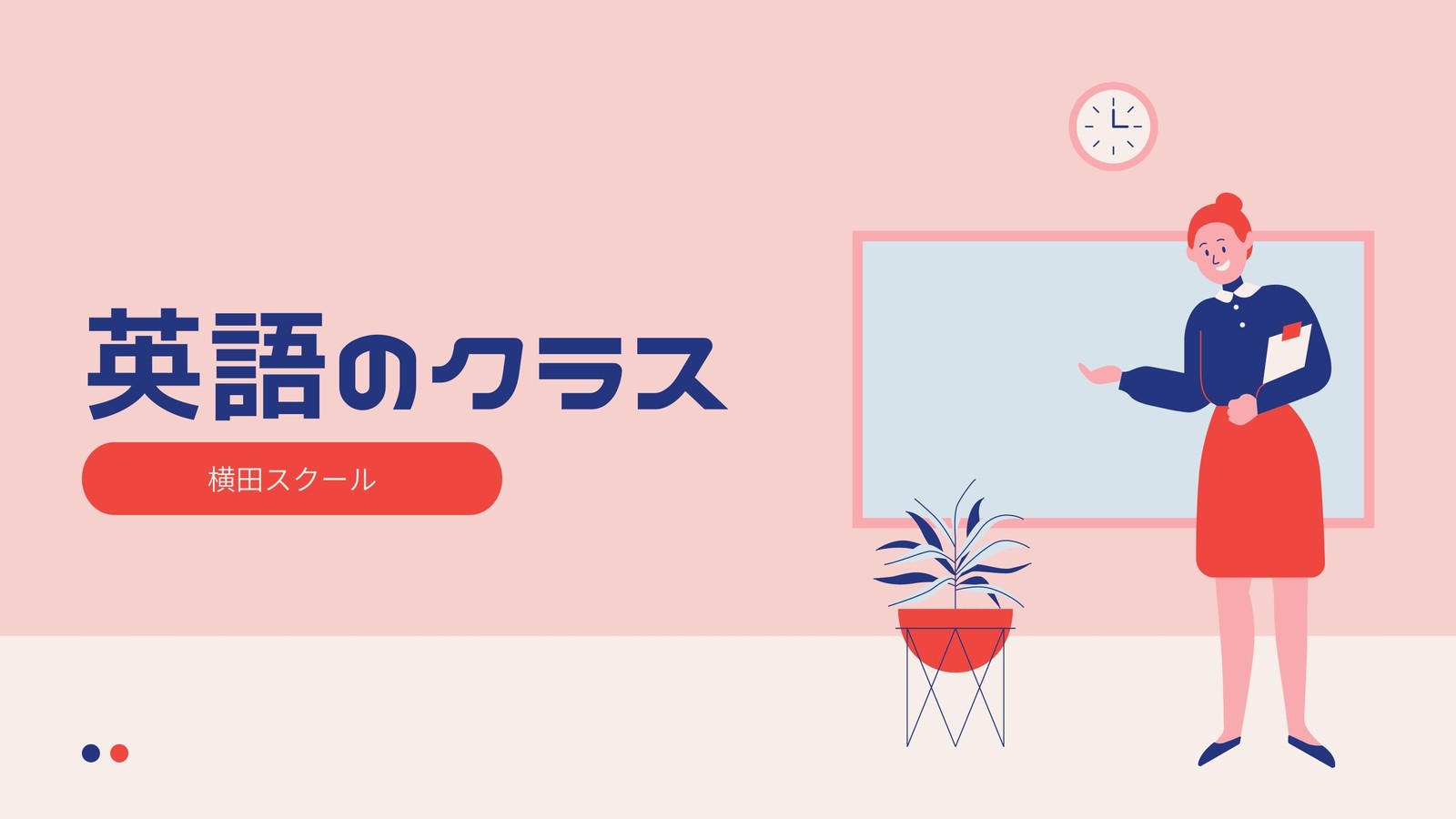 英語のクラス

横田スクール